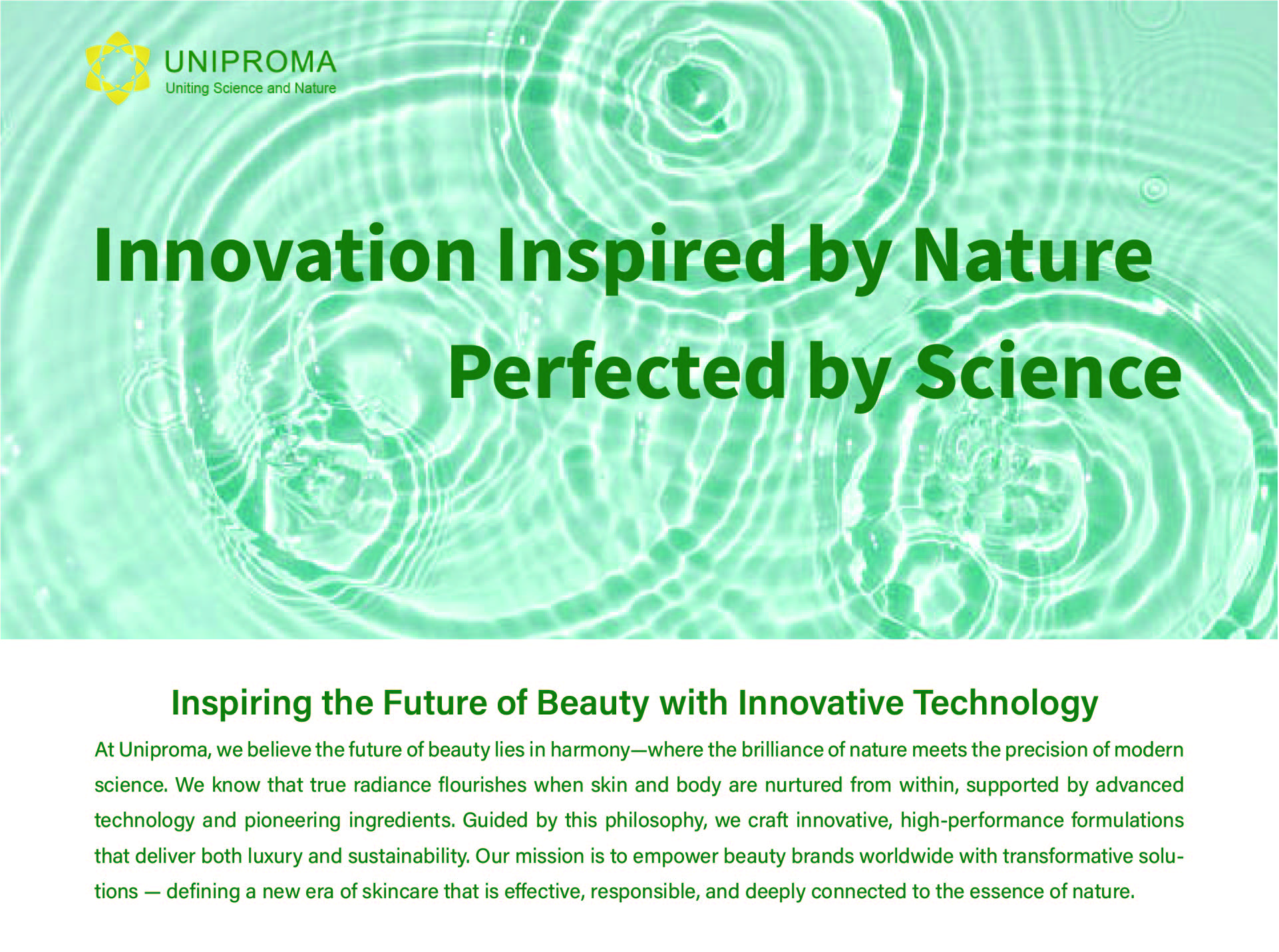 UNIPROMA
Uniting Science and Nature

Innovation Inspired by Nature
Perfected by Science

Inspiring the Future of Beauty with Innovative Technology

At Uniproma, we believe the future of beauty lies in harmony—where the brilliance of nature meets the precision of modern science. We know that true radiance flourishes when skin and body are nurtured from within, supported by advanced technology and pioneering ingredients. Guided by this philosophy, we craft innovative, high-performance formulations that deliver both luxury and sustainability. Our mission is to empower beauty brands worldwide with transformative solutions — defining a new era of skincare that is effective, responsible, and deeply connected to the essence of nature.